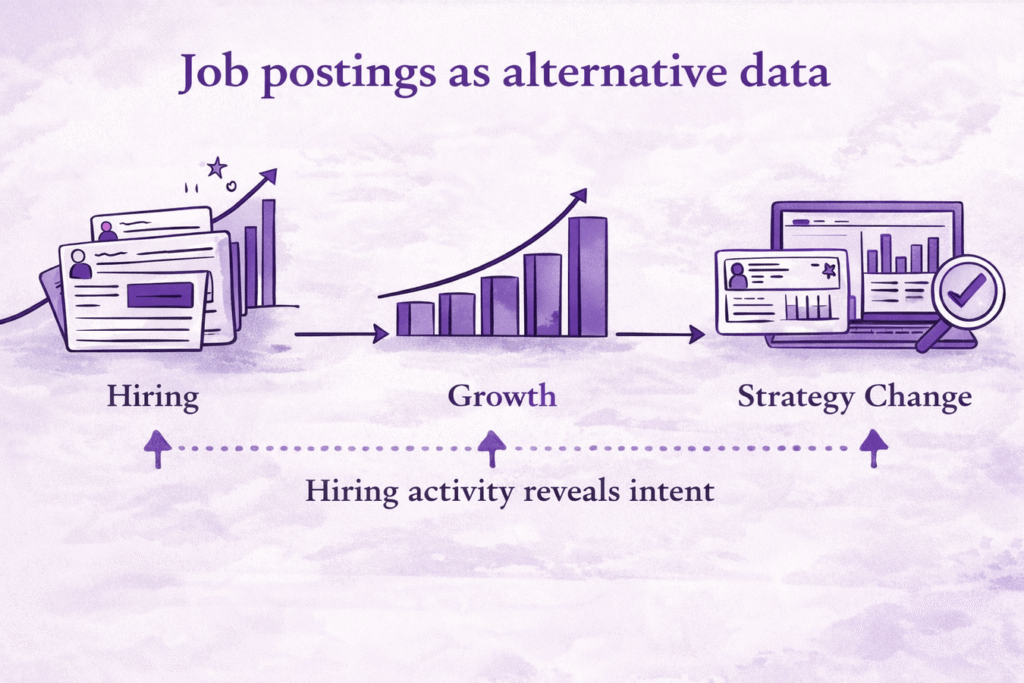 Job postings as alternative data

Hiring

Growth

Strategy Change

Hiring activity reveals intent